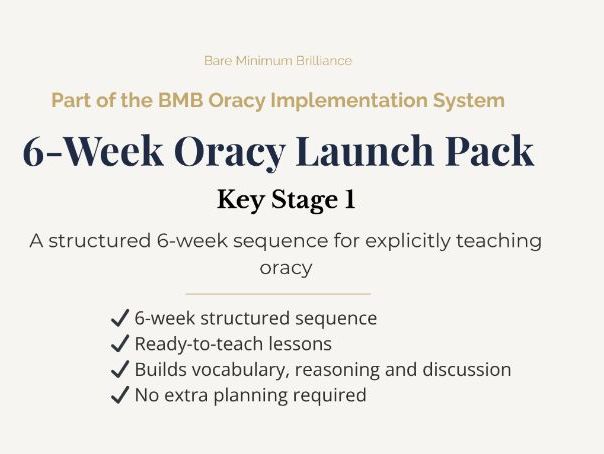 Bare Minimum Brilliance

Part of the BMB Oracy Implementation System

6-Week Oracy Launch Pack

Key Stage 1

A structured 6-week sequence for explicitly teaching oracy

✓ 6-week structured sequence
✓ Ready-to-teach lessons
✓ Builds vocabulary, reasoning and discussion
✓ No extra planning required